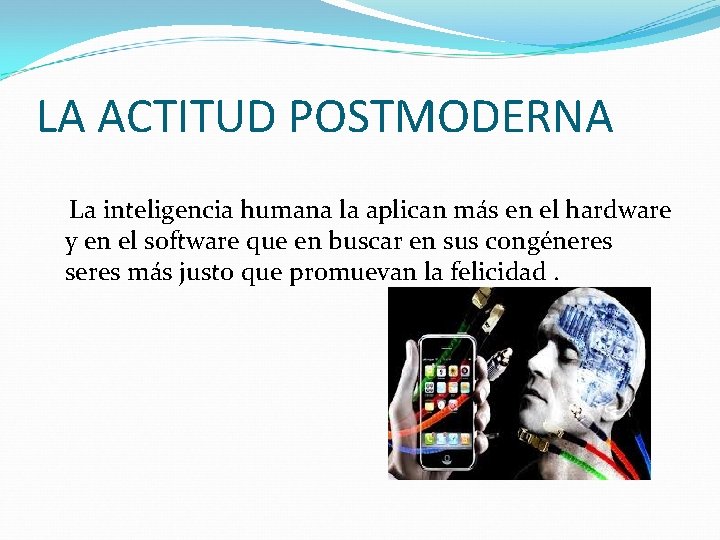 LA ACTITUD POSTMODERNA

La inteligencia humana la aplican más en el hardware y en el software que en buscar en sus congéneres seres más justo que promuevan la felicidad .